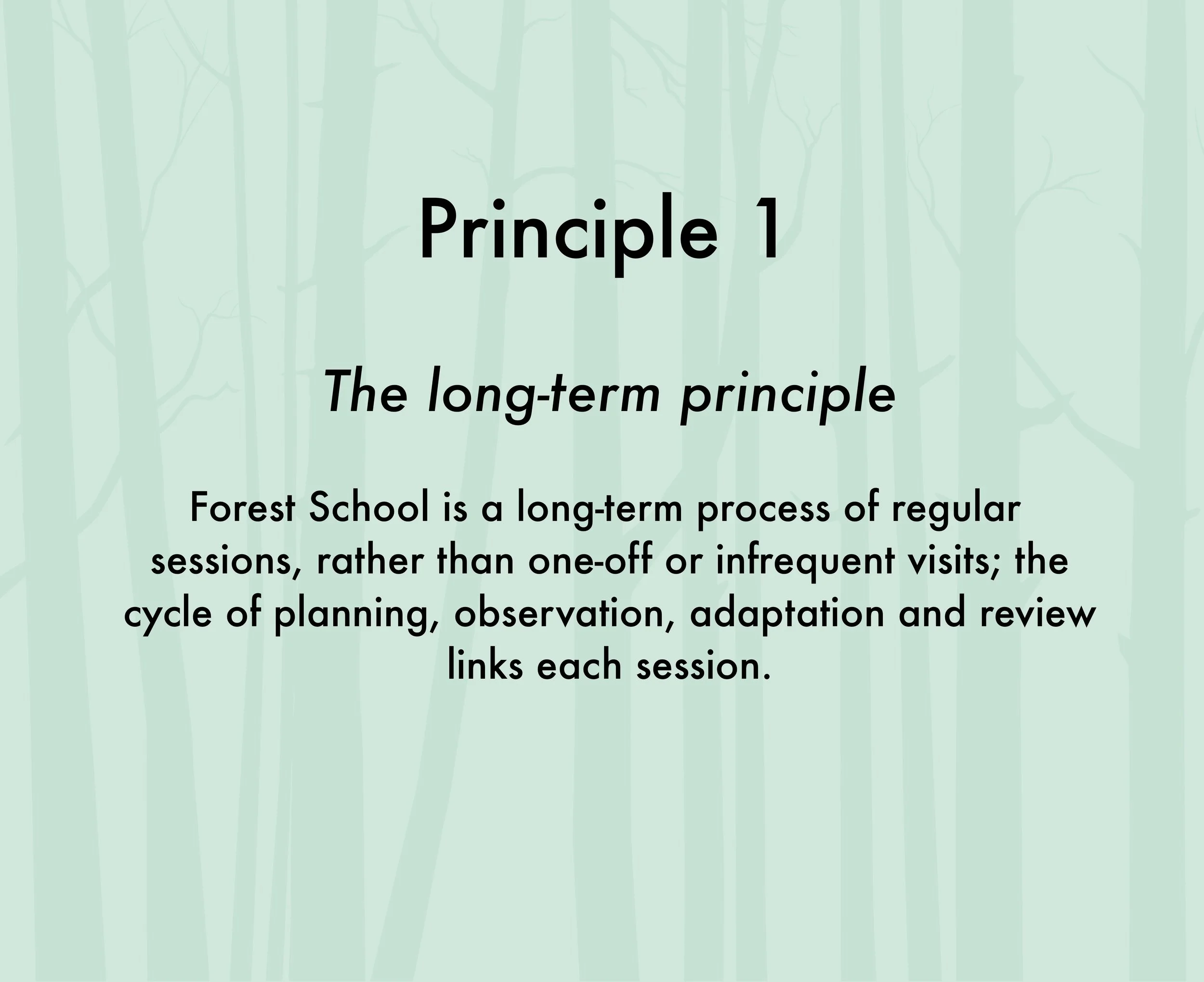 Principle 1

The long-term principle

Forest School is a long-term process of regular sessions, rather than one-off or infrequent visits; the cycle of planning, observation, adaptation and review links each session.